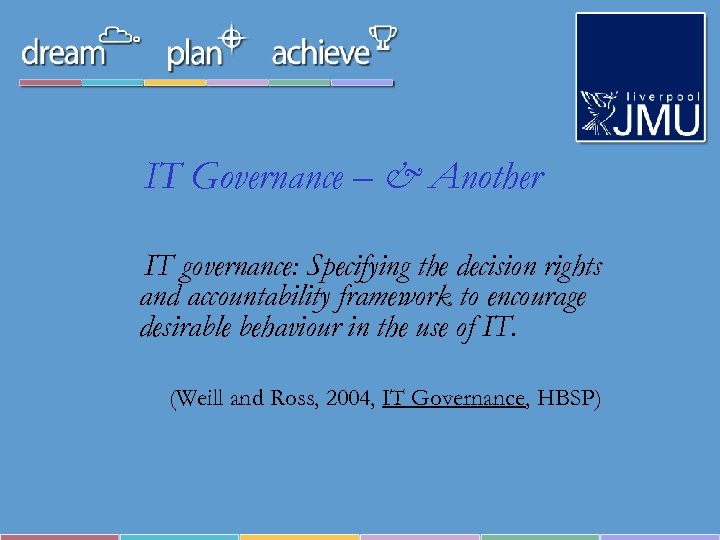 dream plan achieve

liverpool JMU

IT Governance – & Another

IT governance: Specifying the decision rights and accountability framework to encourage desirable behaviour in the use of IT.

(Weill and Ross, 2004, IT Governance, HBSP)